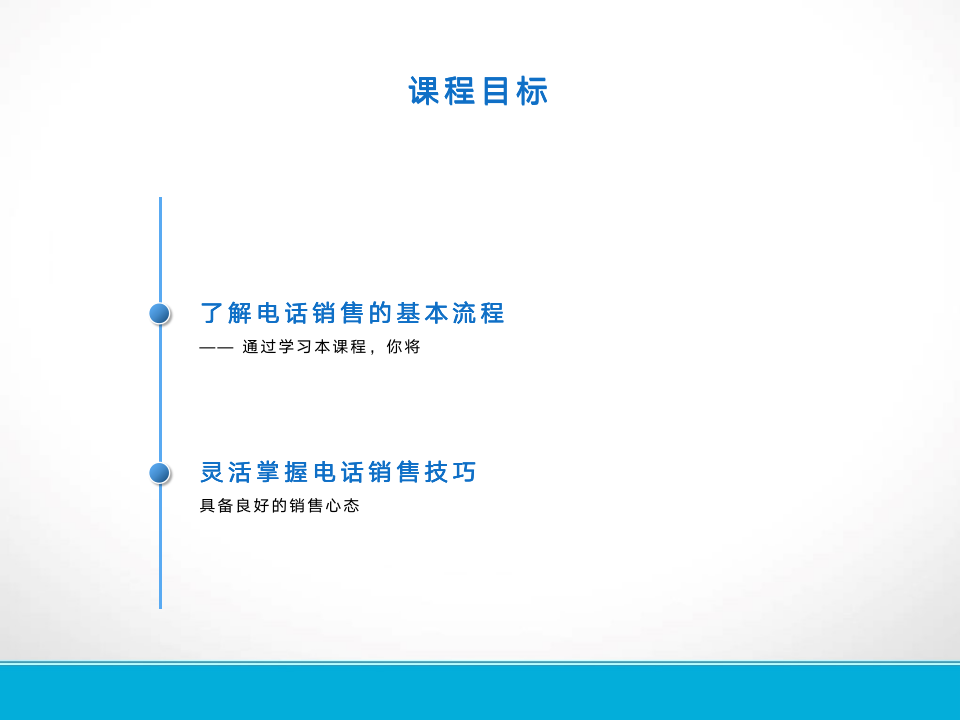 课程目标

了解电话销售的基本流程

—— 通过学习本课程，你将

灵活掌握电话销售技巧

具备良好的销售心态